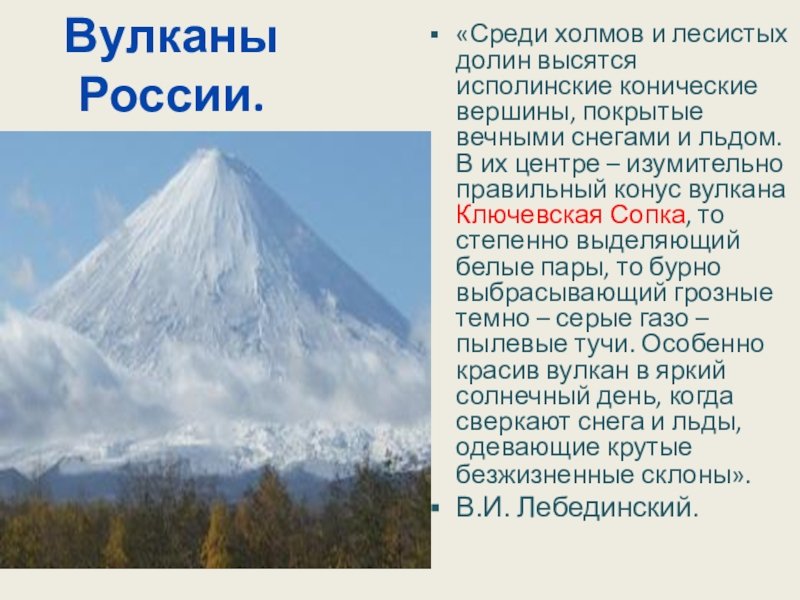 Вулканы России.

▪ «Среди холмов и лесистых долин высятся исполинские конические вершины, покрытые вечными снегами и льдом. В их центре – изумительно правильный конус вулкана Ключевская Сопка, то степенно выделяющий белые пары, то бурно выбрасывающий грозные темно – серые газо – пылевые тучи. Особенно красив вулкан в яркий солнечный день, когда сверкают снега и льды, одевающие крутые безжизненные склоны».

▪ В.И. Лебединский.